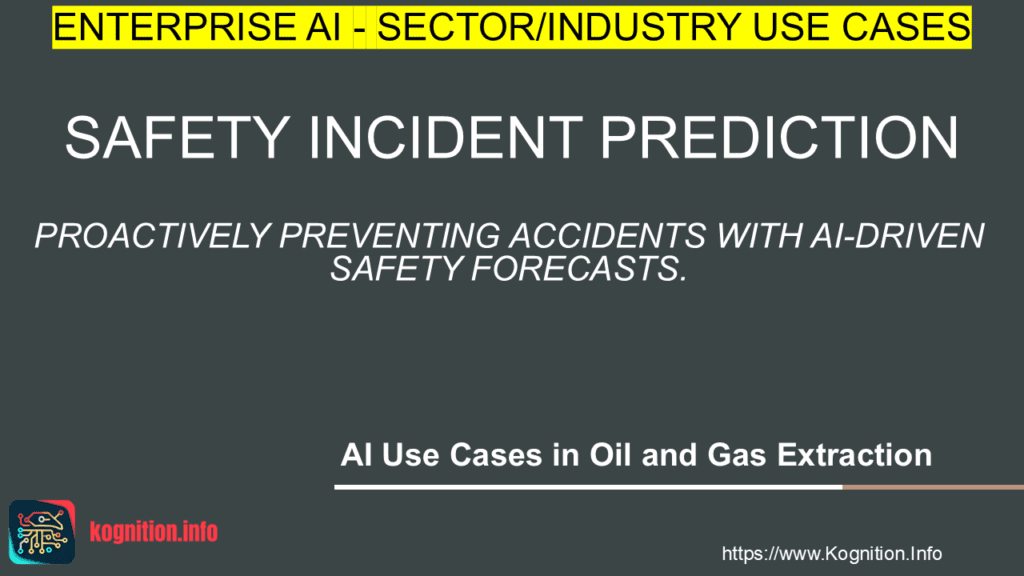 ENTERPRISE AI - SECTOR/INDUSTRY USE CASES

SAFETY INCIDENT PREDICTION

PROACTIVELY PREVENTING ACCIDENTS WITH AI-DRIVEN SAFETY FORECASTS.

AI Use Cases in Oil and Gas Extraction

kognition.info

https://www.Kognition.Info